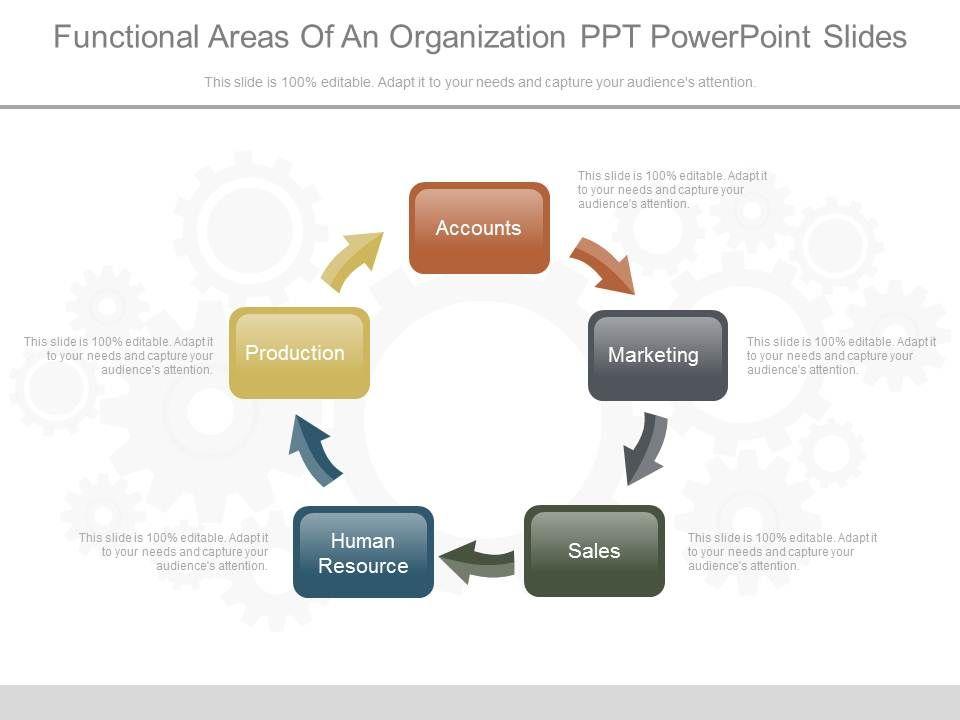 Functional Areas Of An Organization PPT PowerPoint Slides

This slide is 100% editable. Adapt it to your needs and capture your audience's attention.

Accounts

This slide is 100% editable. Adapt it to your needs and capture your audience's attention.

Marketing

This slide is 100% editable. Adapt it to your needs and capture your audience's attention.

Sales

This slide is 100% editable. Adapt it to your needs and capture your audience's attention.

Human Resource

This slide is 100% editable. Adapt it to your needs and capture your audience's attention.

Production

This slide is 100% editable. Adapt it to your needs and capture your audience's attention.